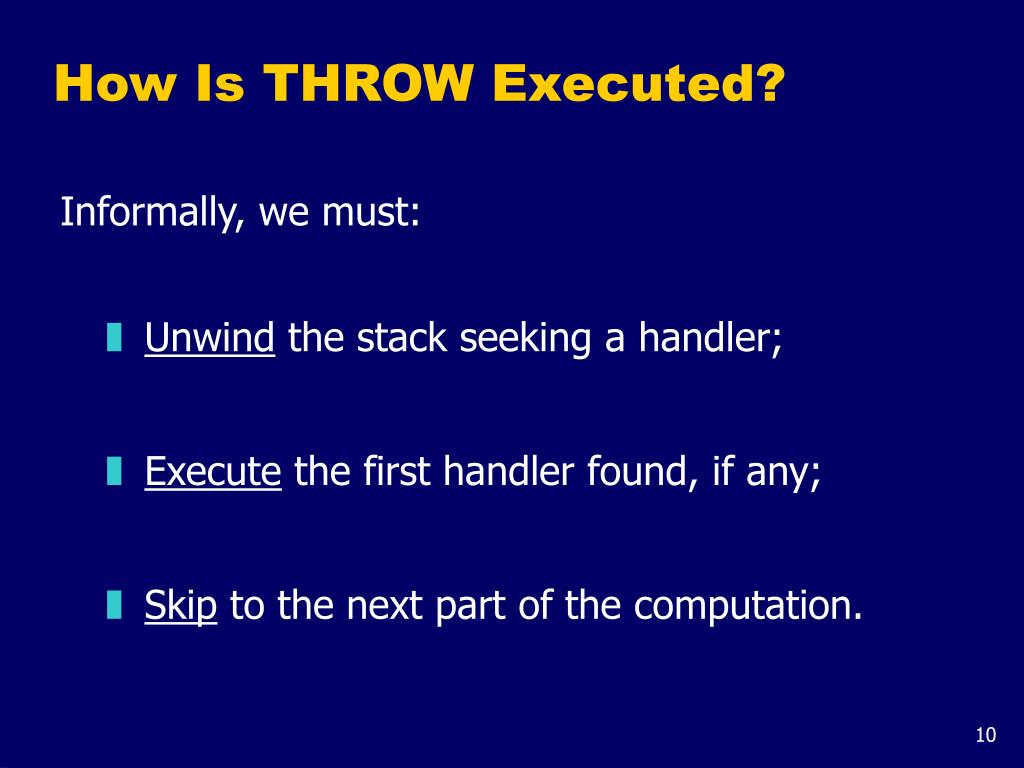 How Is THROW Executed?

Informally, we must:

Unwind the stack seeking a handler;

Execute the first handler found, if any;

Skip to the next part of the computation.

10